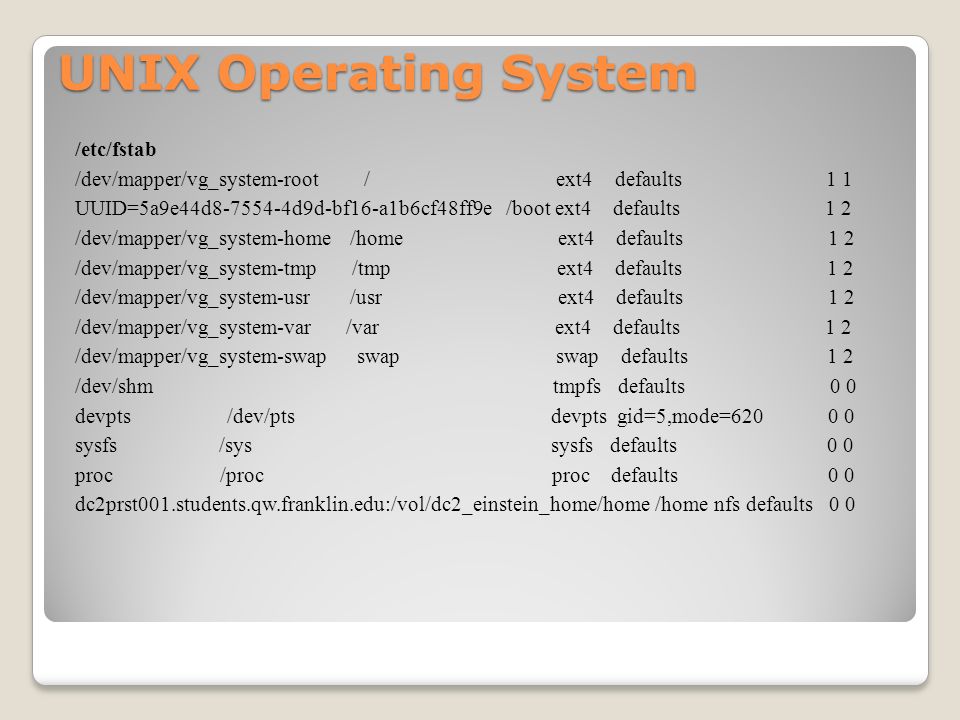 UNIX Operating System

/etc/fstab
/dev/mapper/vg_system-root / ext4 defaults 1 1
UUID=5a9e44d8-7554-4d9d-bf16-a1b6cf48ff9e /boot ext4 defaults 1 2
/dev/mapper/vg_system-home /home ext4 defaults 1 2
/dev/mapper/vg_system-tmp /tmp ext4 defaults 1 2
/dev/mapper/vg_system-usr /usr ext4 defaults 1 2
/dev/mapper/vg_system-var /var ext4 defaults 1 2
/dev/mapper/vg_system-swap swap swap defaults 1 2
/dev/shm tmpfs defaults 0 0
devpts /dev/pts devpts gid=5,mode=620 0 0
sysfs /sys sysfs defaults 0 0
proc /proc proc defaults 0 0
dc2prst001.students.qw.franklin.edu:/vol/dc2_einstein_home/home /home nfs defaults 0 0